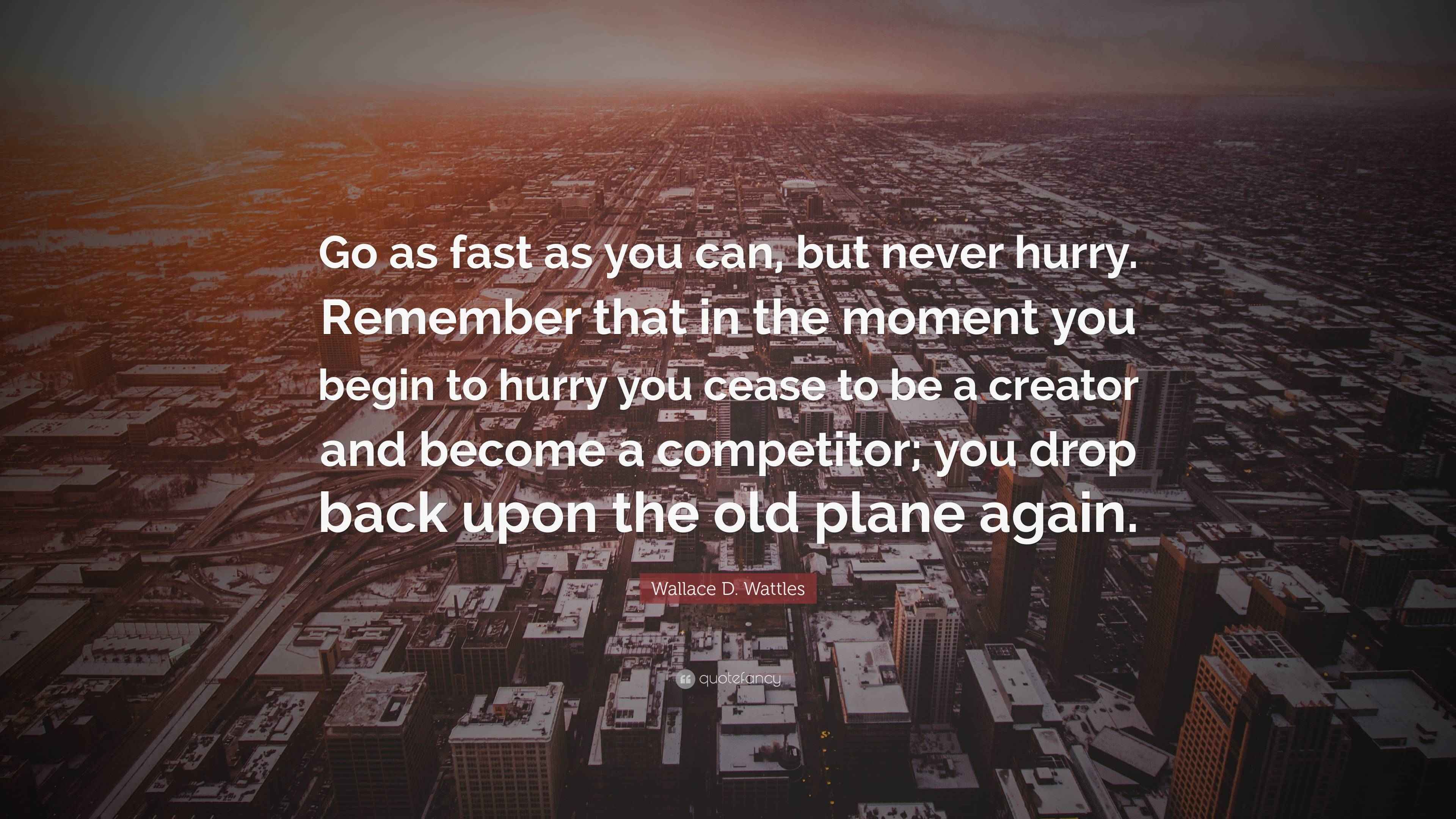 Go as fast as you can, but never hurry. Remember that in the moment you begin to hurry you cease to be a creator and become a competitor; you drop back upon the old plane again.

Wallace D. Wattles

quotefancy